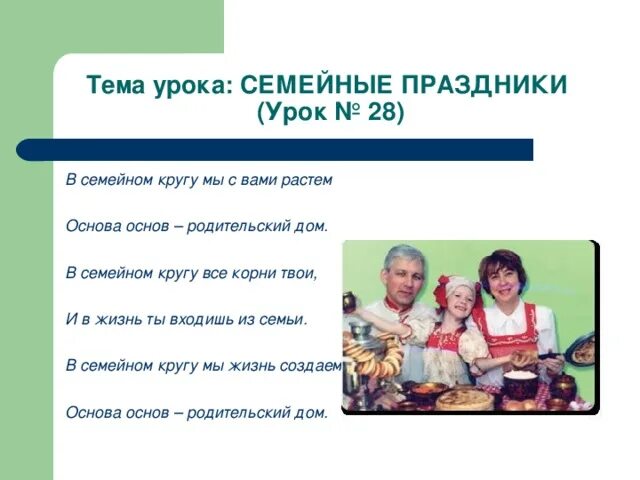 Тема урока: СЕМЕЙНЫЕ ПРАЗДНИКИ
(Урок № 28)

В семейном кругу мы с вами растем

Основа основ – родительский дом.

В семейном кругу все корни твои,

И в жизнь ты входишь из семьи.

В семейном кругу мы жизнь создаем

Основа основ – родительский дом.